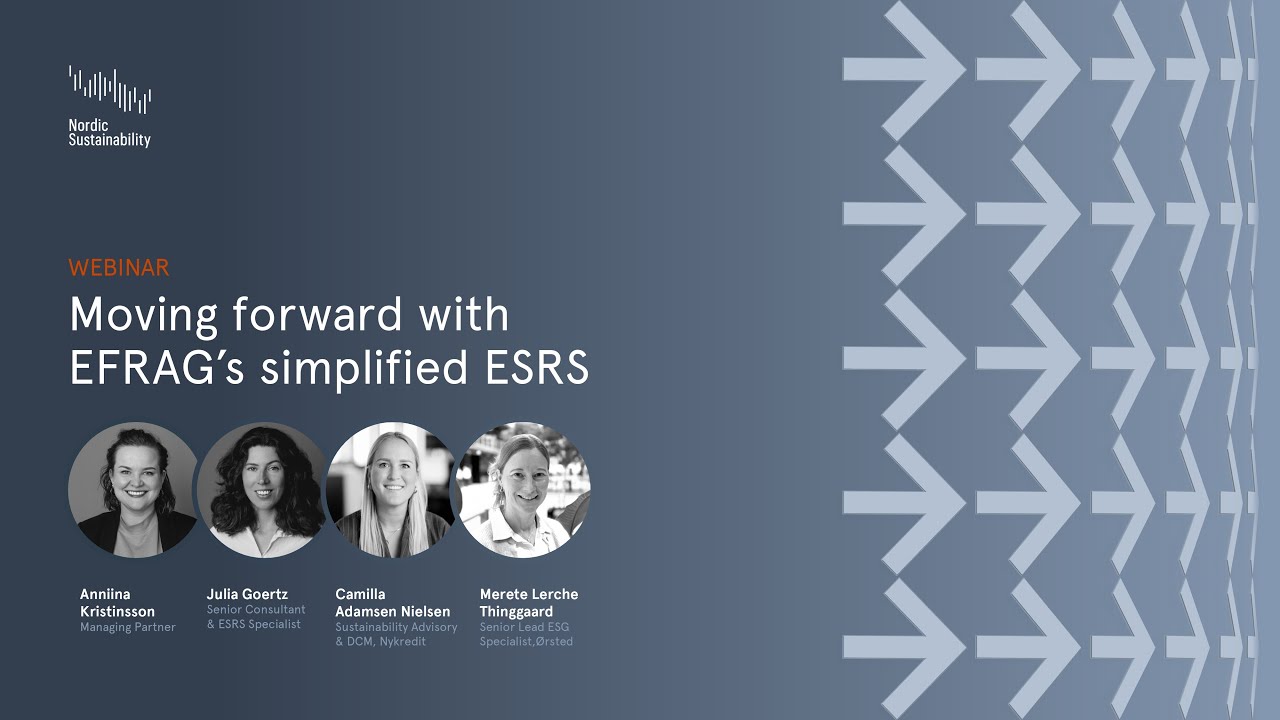 Nordic Sustainability

WEBINAR

Moving forward with EFRAG's simplified ESRS

Anniina Kristinsson
Managing Partner

Julia Goertz
Senior Consultant & ESRS Specialist

Camilla Adamsen Nielsen
Sustainability Advisory & DCM, Nykredit

Merete Lerche Thinggaard
Senior Lead ESG Specialist,Ørsted